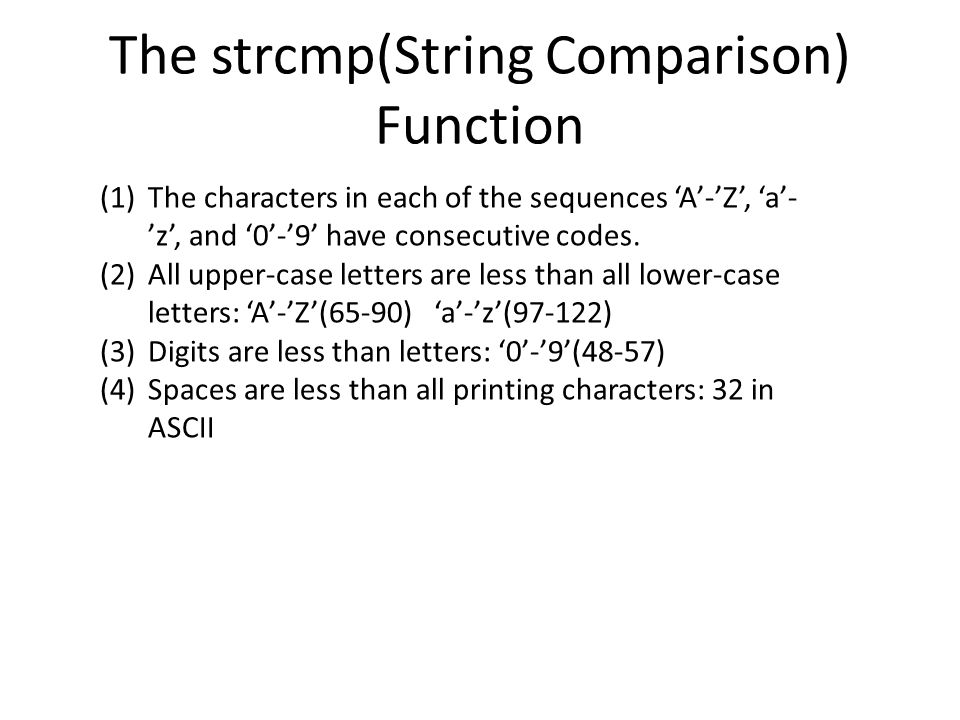 The strcmp(String Comparison) Function

(1) The characters in each of the sequences ‘A’-’Z’, ‘a’-’z’, and ‘0’-’9’ have consecutive codes.
(2) All upper-case letters are less than all lower-case letters: ‘A’-’Z’(65-90)   ‘a’-’z’(97-122)
(3) Digits are less than letters: ‘0’-’9’(48-57)
(4) Spaces are less than all printing characters: 32 in ASCII